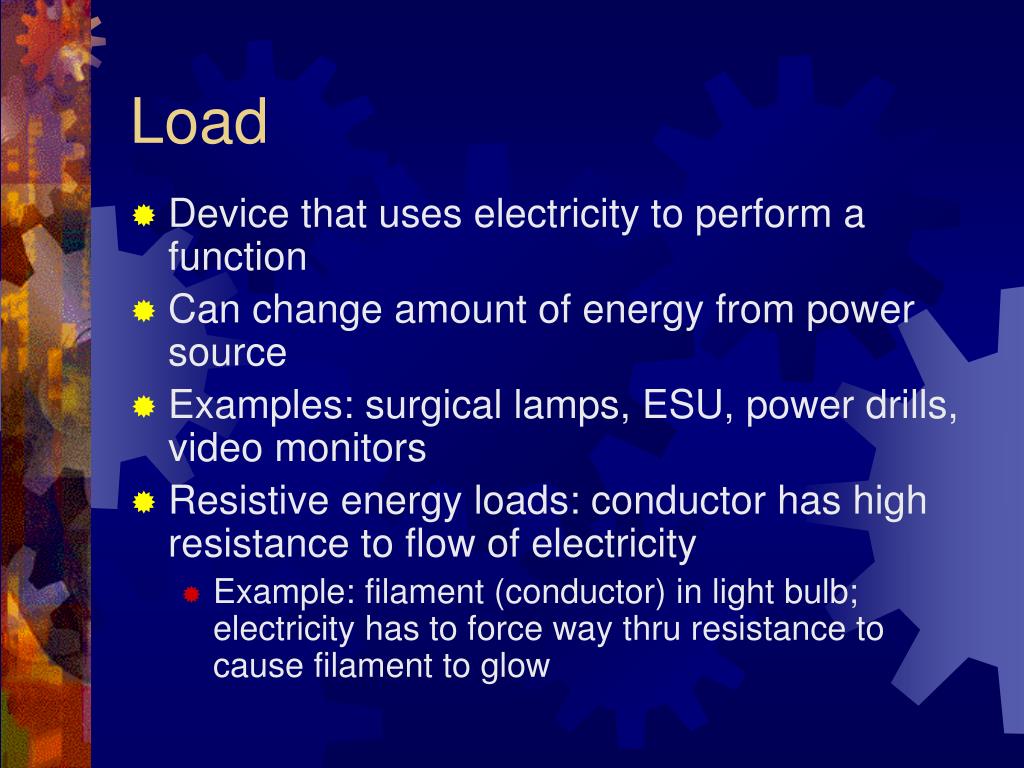 Load

Device that uses electricity to perform a function

Can change amount of energy from power source

Examples: surgical lamps, ESU, power drills, video monitors

Resistive energy loads: conductor has high resistance to flow of electricity

Example: filament (conductor) in light bulb; electricity has to force way thru resistance to cause filament to glow